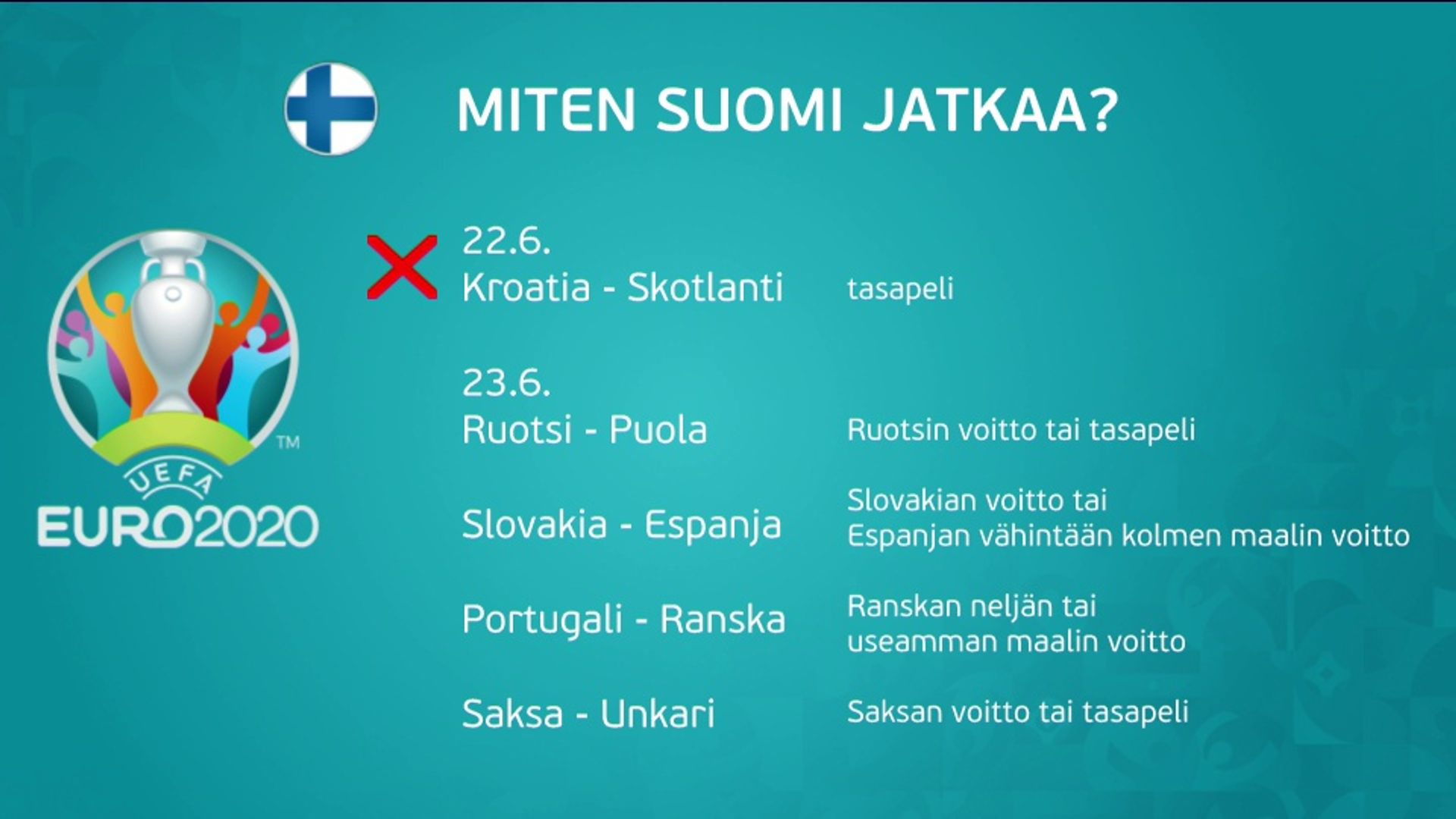 MITEN SUOMI JATKAA?

TM
UEFA
EURO2020

22.6.
Kroatia - Skotlanti tasapeli

23.6.
Ruotsi - Puola Ruotsin voitto tai tasapeli

Slovakia - Espanja Slovakian voitto tai Espanjan vähintään kolmen maalin voitto

Portugali - Ranska Ranskan neljän tai useamman maalin voitto

Saksa - Unkari Saksan voitto tai tasapeli